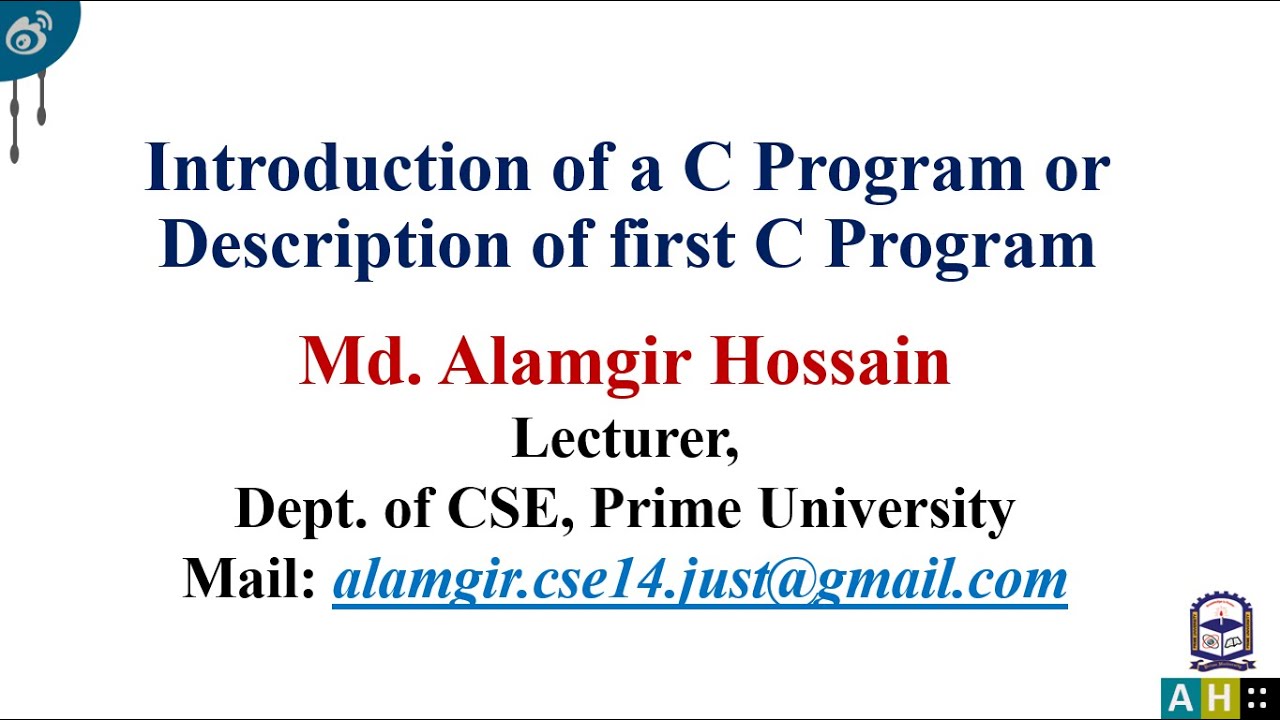 Introduction of a C Program or Description of first C Program

Md. Alamgir Hossain
Lecturer,
Dept. of CSE, Prime University
Mail: alamgir.cse14.just@gmail.com

AH